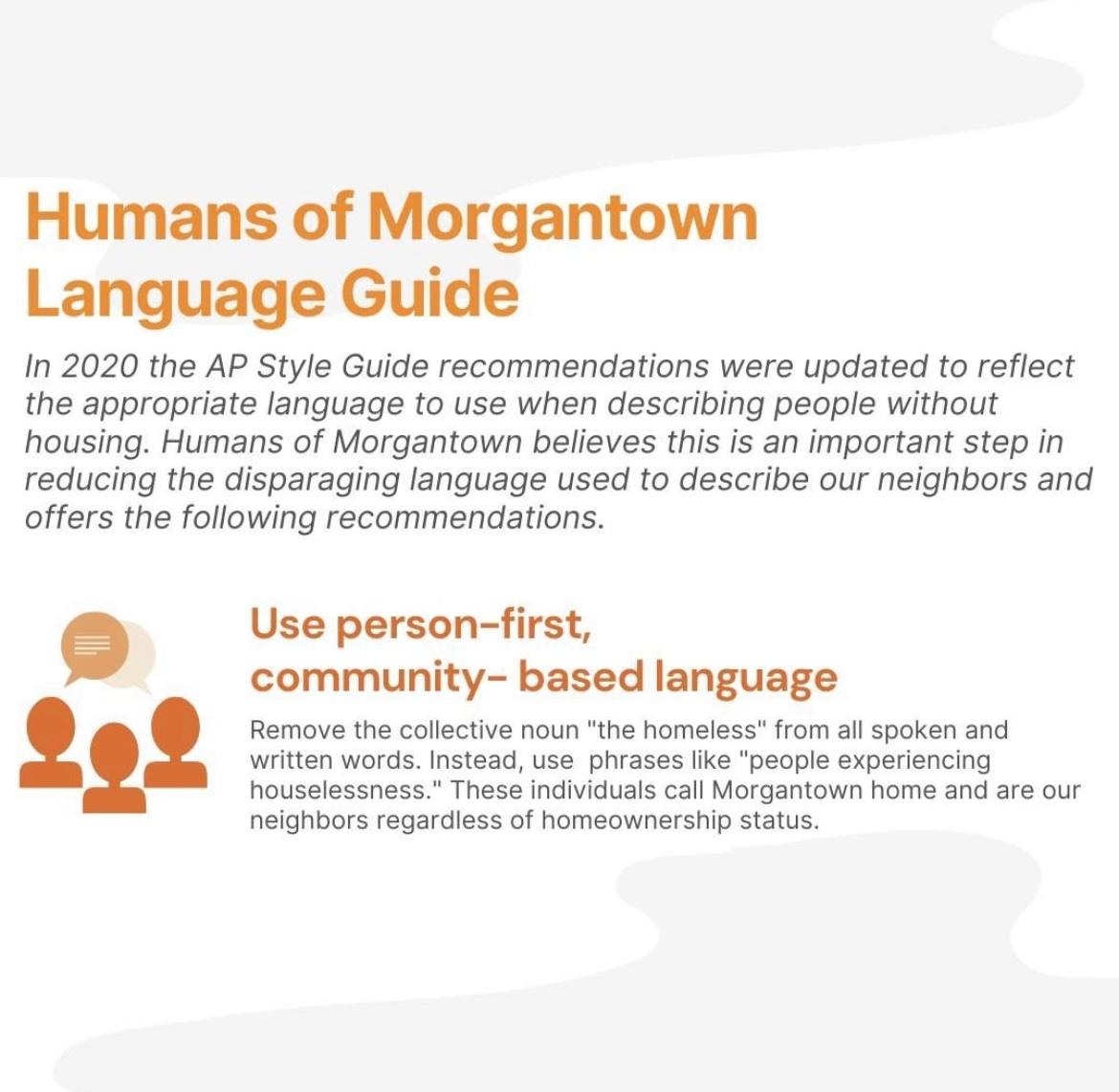 Humans of Morgantown Language Guide

In 2020 the AP Style Guide recommendations were updated to reflect the appropriate language to use when describing people without housing. Humans of Morgantown believes this is an important step in reducing the disparaging language used to describe our neighbors and offers the following recommendations.

Use person-first, community- based language

Remove the collective noun "the homeless" from all spoken and written words. Instead, use phrases like "people experiencing houselessness." These individuals call Morgantown home and are our neighbors regardless of homeownership status.